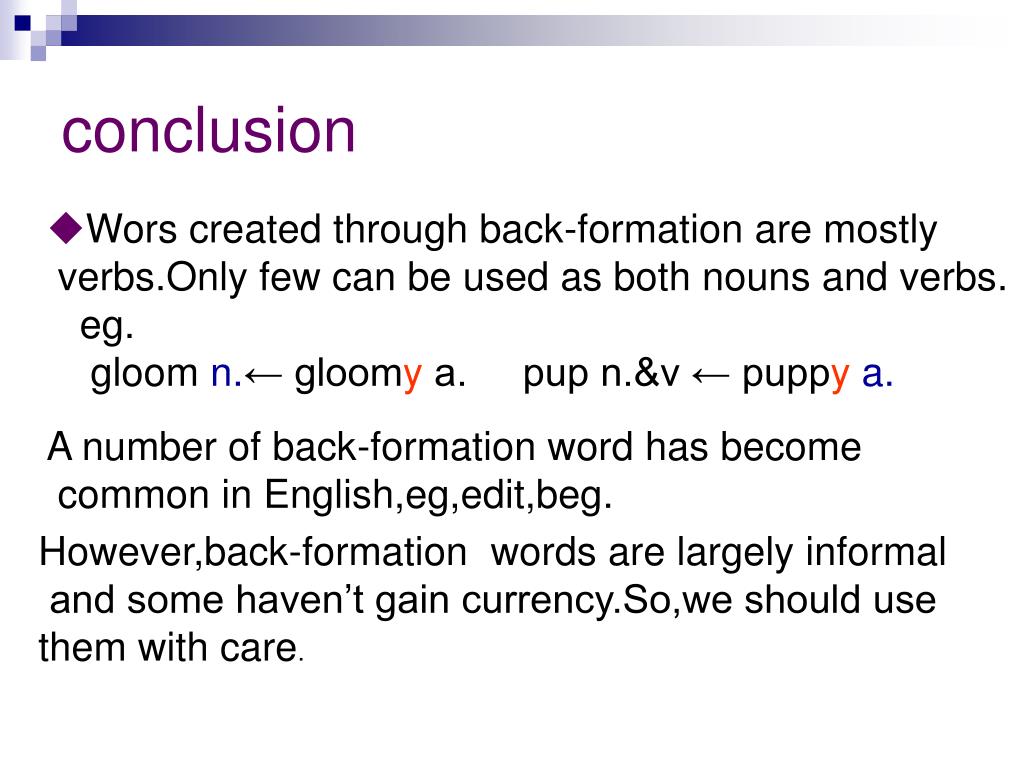 conclusion

◆Wors created through back-formation are mostly verbs.Only few can be used as both nouns and verbs. eg.
gloom n.← gloomy a.  pup n.&v ← puppy a.

A number of back-formation word has become common in English,eg,edit,beg.

However,back-formation words are largely informal and some haven’t gain currency.So,we should use them with care.